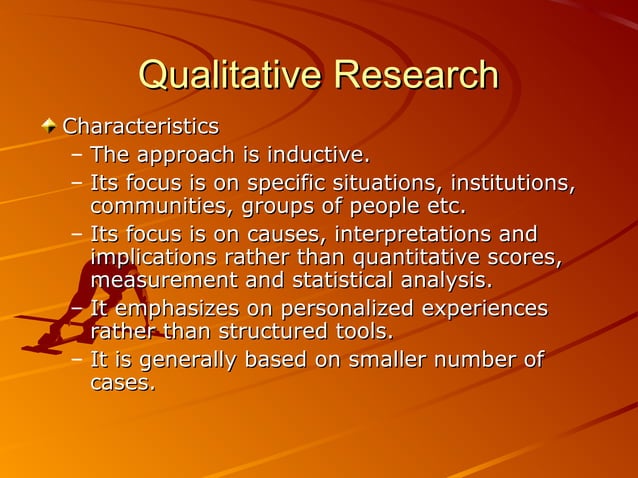 Qualitative Research

Characteristics

– The approach is inductive.

– Its focus is on specific situations, institutions, communities, groups of people etc.

– Its focus is on causes, interpretations and implications rather than quantitative scores, measurement and statistical analysis.

– It emphasizes on personalized experiences rather than structured tools.

– It is generally based on smaller number of cases.